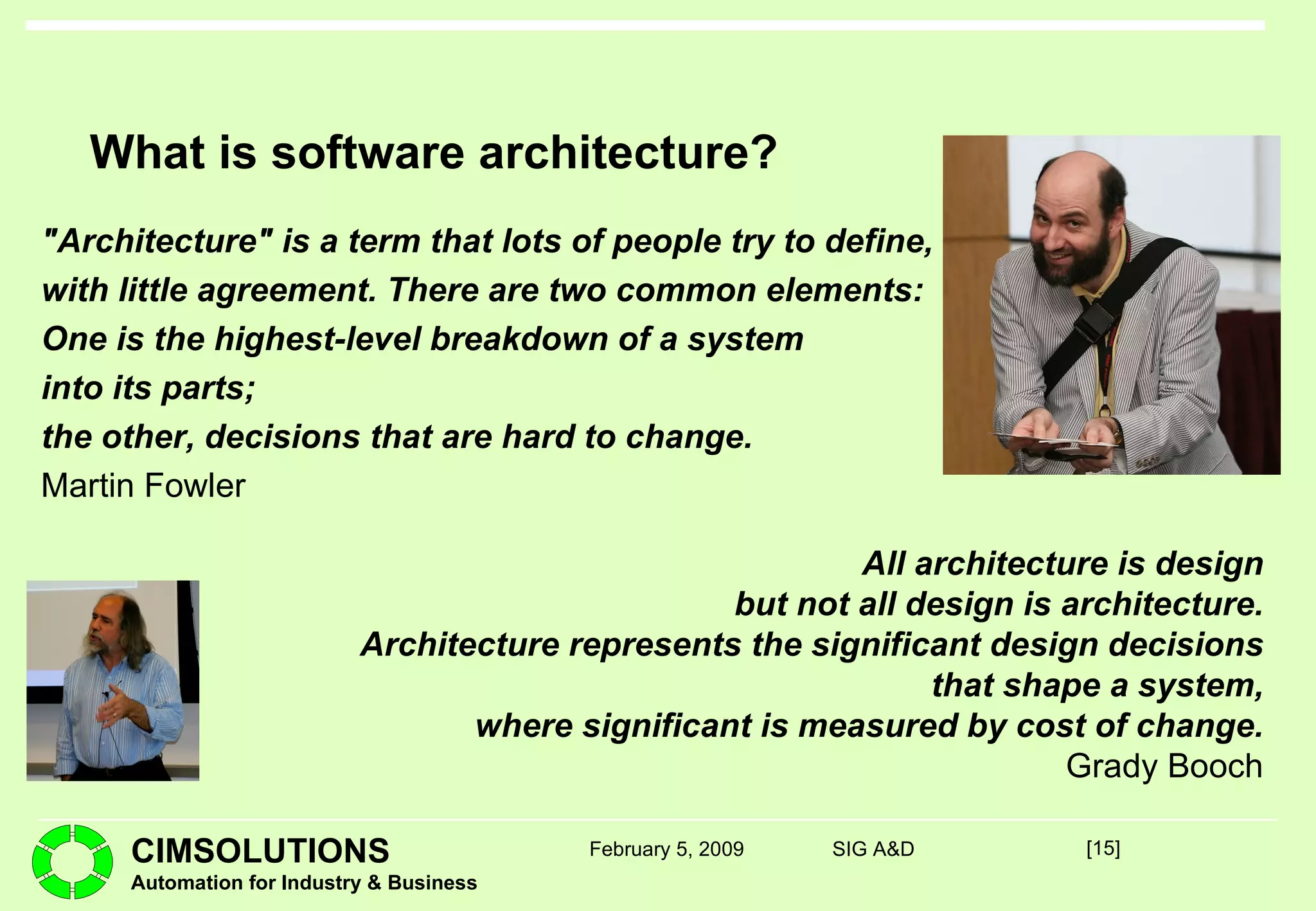 What is software architecture?

"Architecture" is a term that lots of people try to define, with little agreement. There are two common elements: One is the highest-level breakdown of a system into its parts; the other, decisions that are hard to change.
Martin Fowler

All architecture is design but not all design is architecture. Architecture represents the significant design decisions that shape a system, where significant is measured by cost of change.
Grady Booch

CIMSOLUTIONS
Automation for Industry & Business

February 5, 2009

SIG A&D

[15]